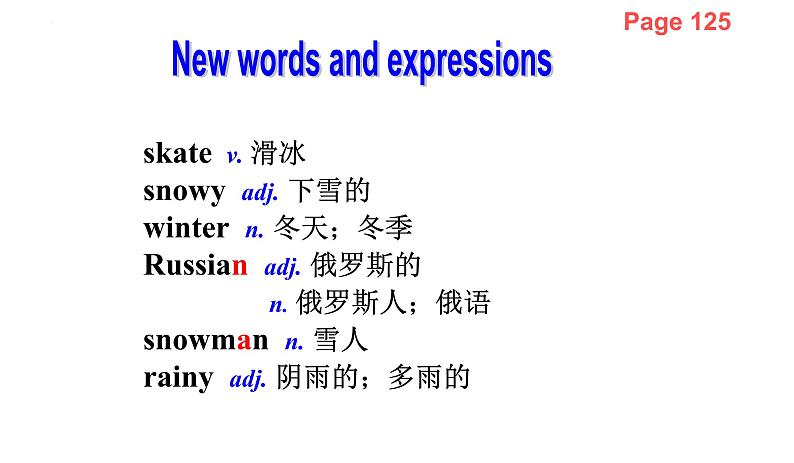 Page 125

New words and expressions

skate v. 滑冰
snowy adj. 下雪的
winter n. 冬天；冬季
Russian adj. 俄罗斯的
n. 俄罗斯人；俄语
snowman n. 雪人
rainy adj. 阴雨的；多雨的